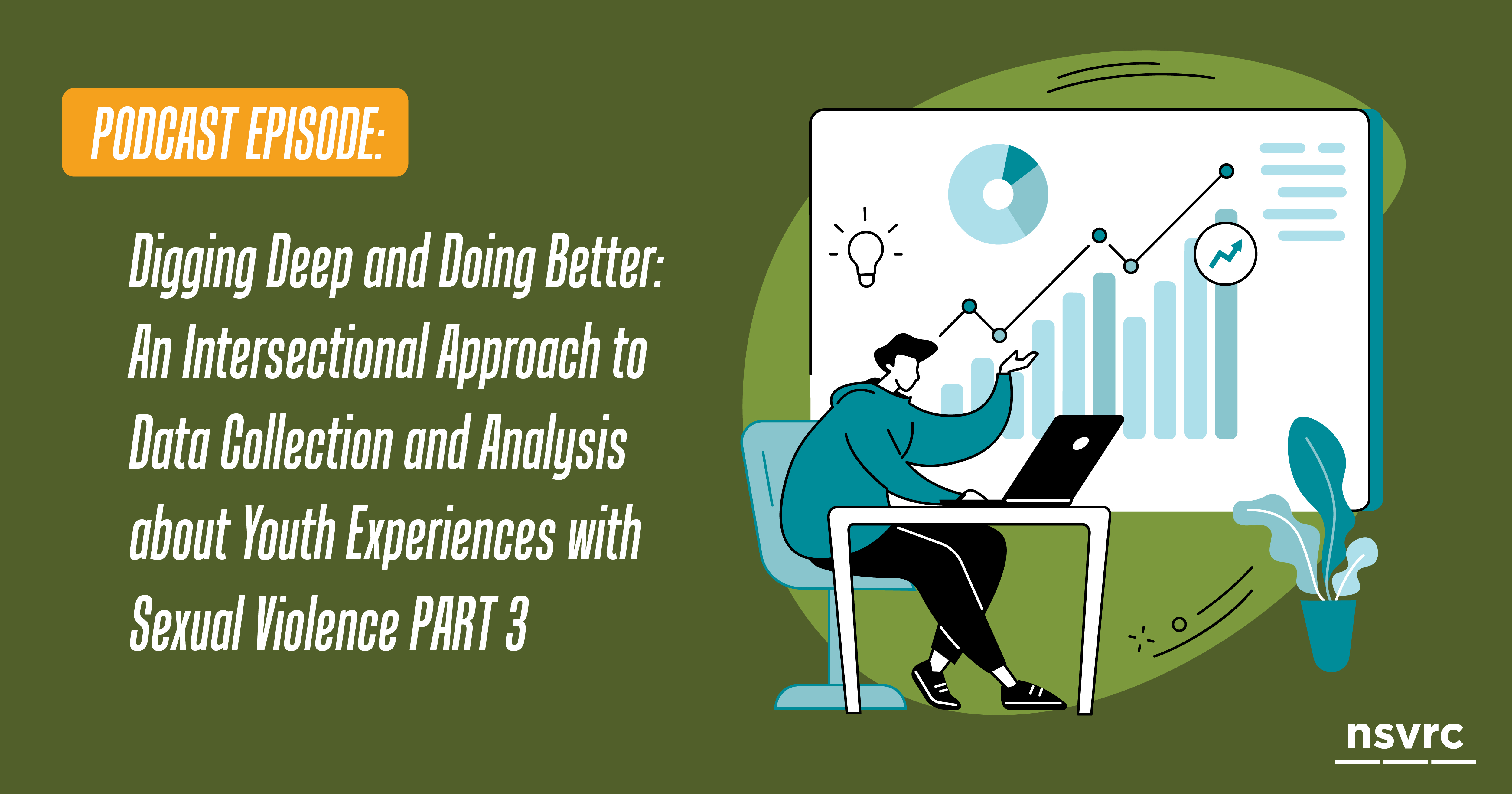 PODCAST EPISODE:

Digging Deep and Doing Better: An Intersectional Approach to Data Collection and Analysis about Youth Experiences with Sexual Violence PART 3

nsvrc